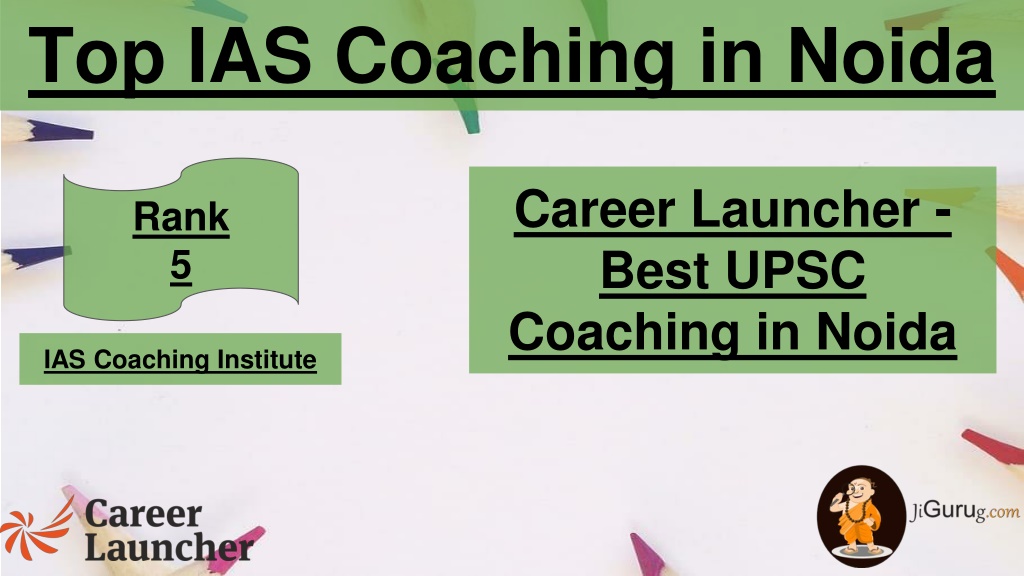 Top IAS Coaching in Noida

Rank
5

IAS Coaching Institute

Career Launcher - Best UPSC Coaching in Noida

Career Launcher

JiGurug.com